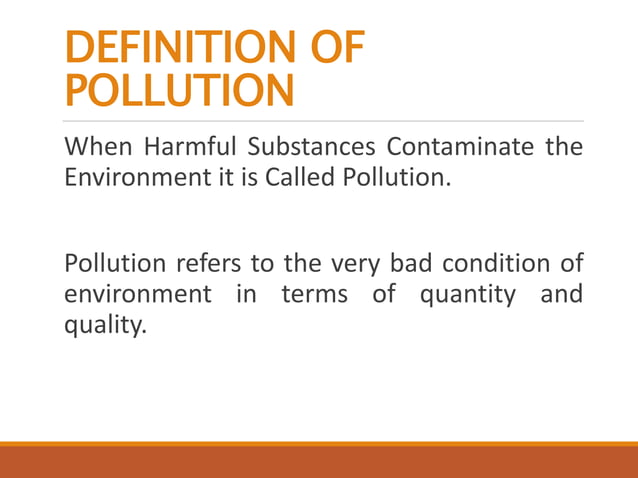 DEFINITION OF POLLUTION

When Harmful Substances Contaminate the Environment it is Called Pollution.

Pollution refers to the very bad condition of environment in terms of quantity and quality.